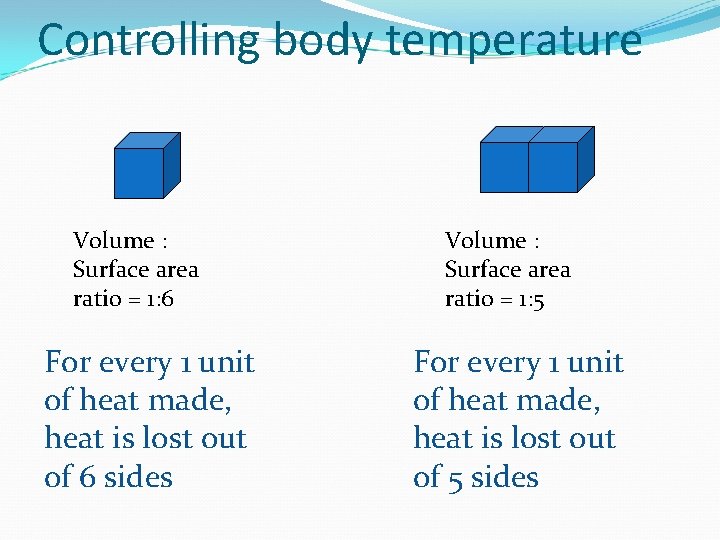 Controlling body temperature

Volume : Surface area ratio = 1:6

For every 1 unit of heat made, heat is lost out of 6 sides

Volume : Surface area ratio = 1:5

For every 1 unit of heat made, heat is lost out of 5 sides